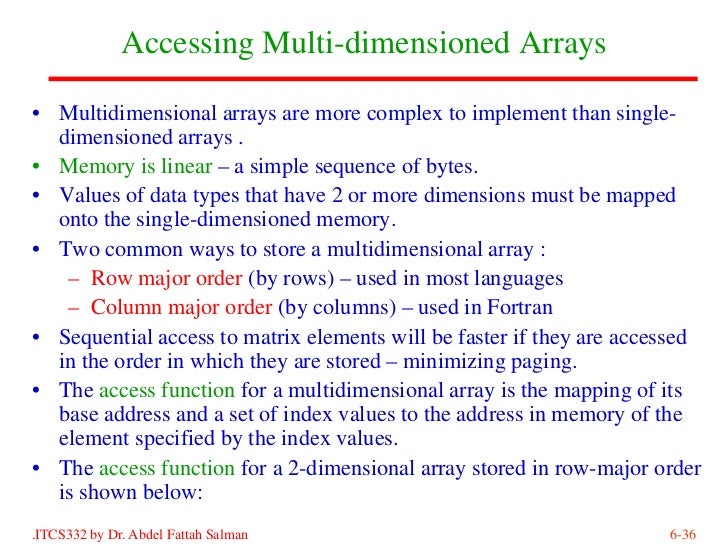 Accessing Multi-dimensioned Arrays

• Multidimensional arrays are more complex to implement than single-dimensioned arrays .
• Memory is linear – a simple sequence of bytes.
• Values of data types that have 2 or more dimensions must be mapped onto the single-dimensioned memory.
• Two common ways to store a multidimensional array :
– Row major order (by rows) – used in most languages
– Column major order (by columns) – used in Fortran
• Sequential access to matrix elements will be faster if they are accessed in the order in which they are stored – minimizing paging.
• The access function for a multidimensional array is the mapping of its base address and a set of index values to the address in memory of the element specified by the index values.
• The access function for a 2-dimensional array stored in row-major order is shown below:

.ITCS332 by Dr. Abdel Fattah Salman

6-36